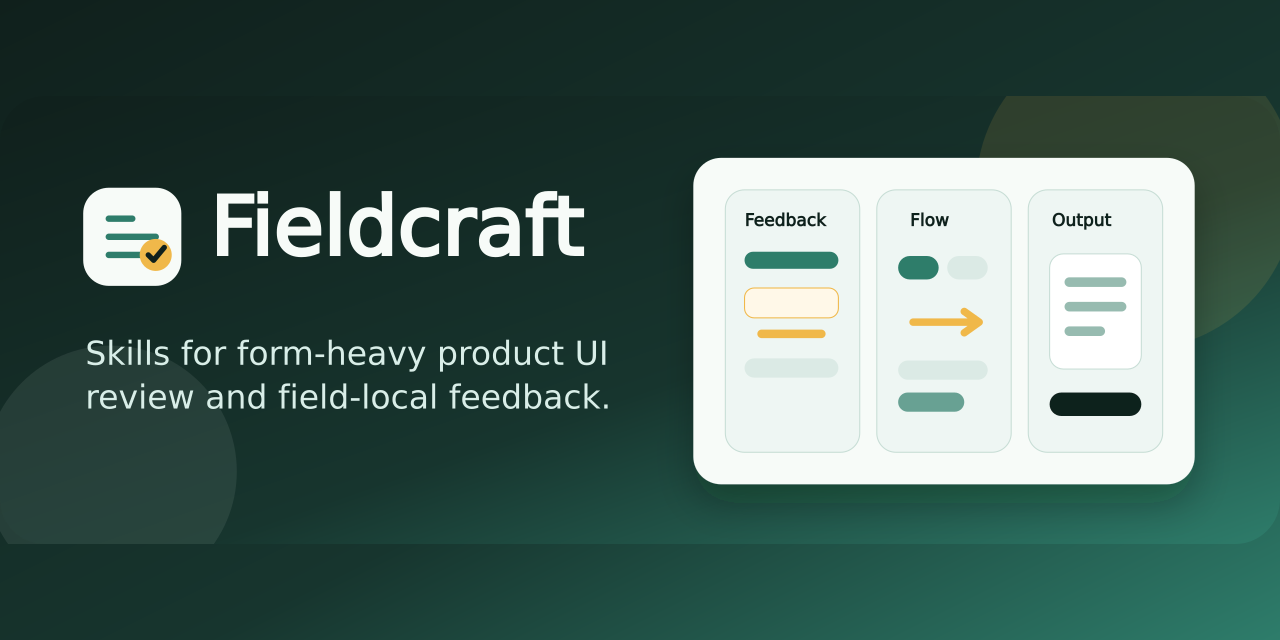 Fieldcraft

Skills for form-heavy product UI review and field-local feedback.

Feedback

Flow

Output